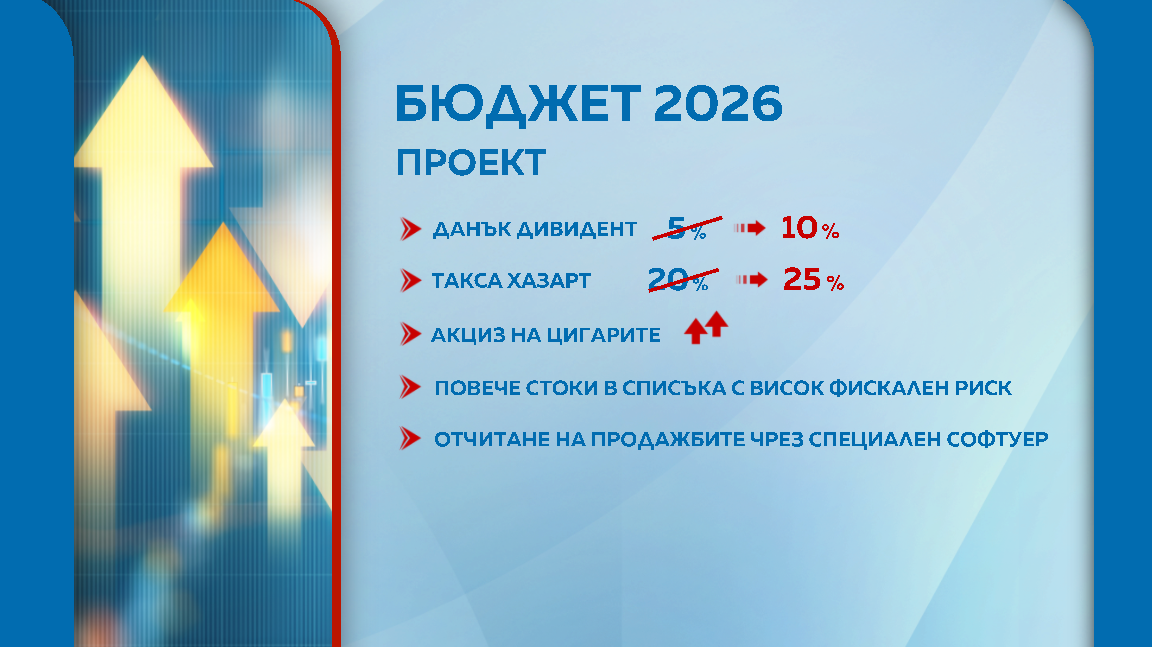 БЮДЖЕТ 2026
ПРОЕКТ

ДАНЪК ДИВИДЕНТ 5% 10%

ТАКСА ХАЗАРТ 20% 25%

АКЦИЗ НА ЦИГАРИТЕ

ПОВЕЧЕ СТОКИ В СПИСЪКА С ВИСОК ФИСКАЛЕН РИСК

ОТЧИТАНЕ НА ПРОДАЖБИТЕ ЧРЕЗ СПЕЦИАЛЕН СОФТУЕР